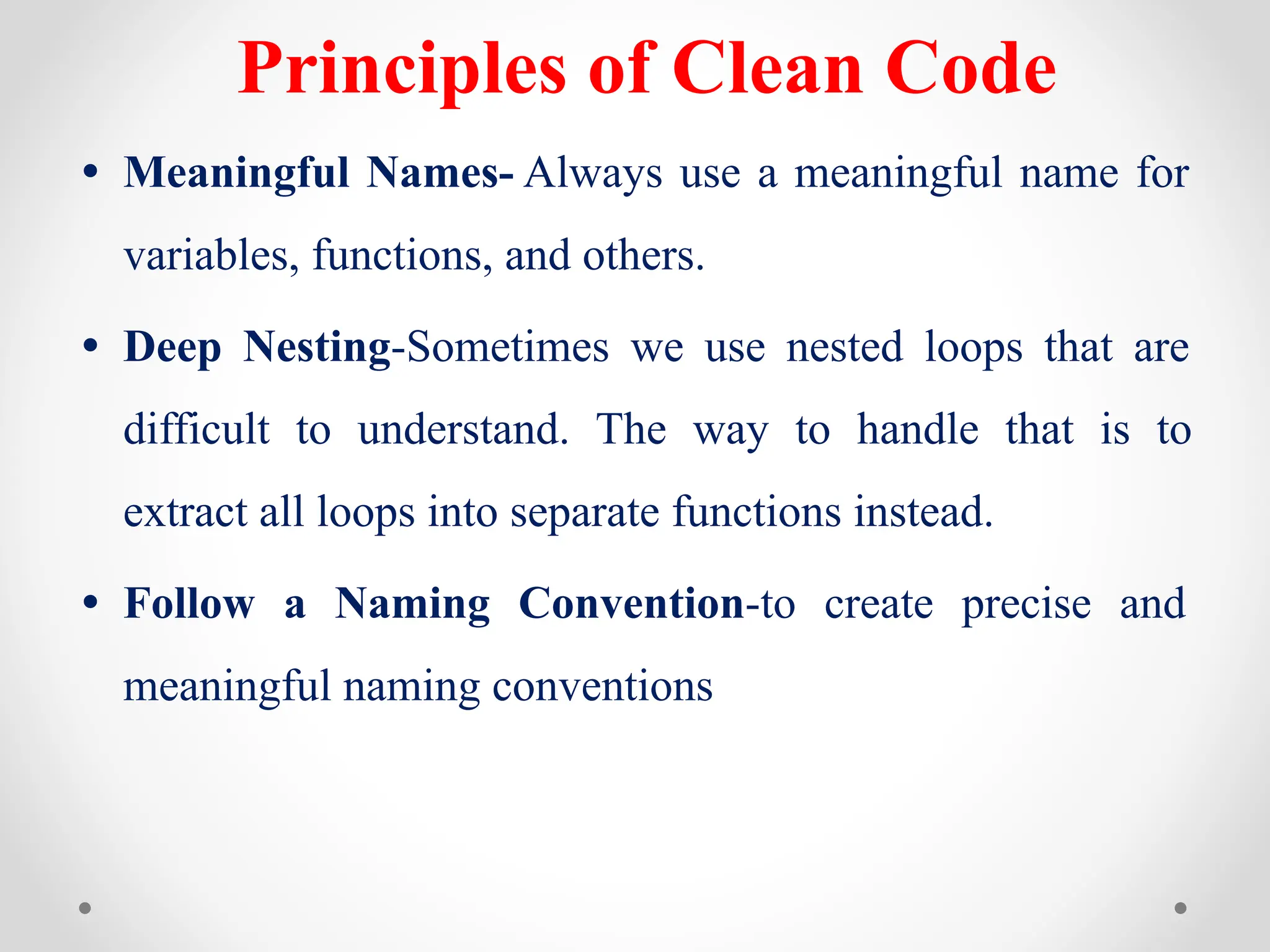 Principles of Clean Code

• Meaningful Names- Always use a meaningful name for variables, functions, and others.

• Deep Nesting-Sometimes we use nested loops that are difficult to understand. The way to handle that is to extract all loops into separate functions instead.

• Follow a Naming Convention-to create precise and meaningful naming conventions